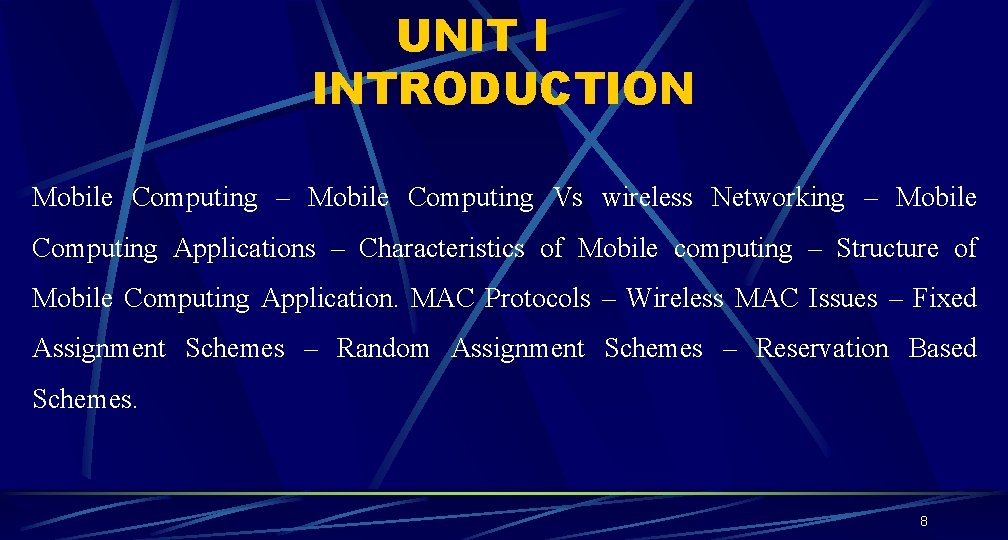 UNIT I
INTRODUCTION

Mobile Computing – Mobile Computing Vs wireless Networking – Mobile Computing Applications – Characteristics of Mobile computing – Structure of Mobile Computing Application. MAC Protocols – Wireless MAC Issues – Fixed Assignment Schemes – Random Assignment Schemes – Reservation Based Schemes.

8